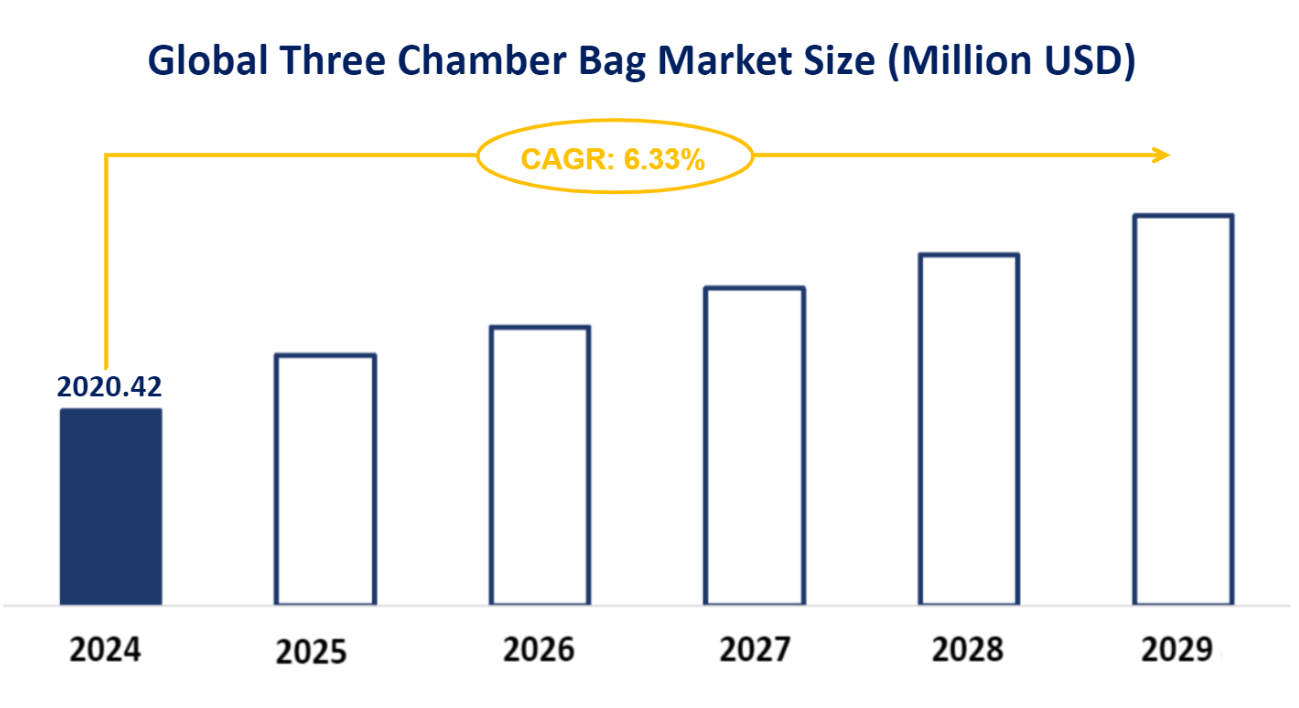 Global Three Chamber Bag Market Size (Million USD)

CAGR: 6.33%

2020.42

2024
2025
2026
2027
2028
2029